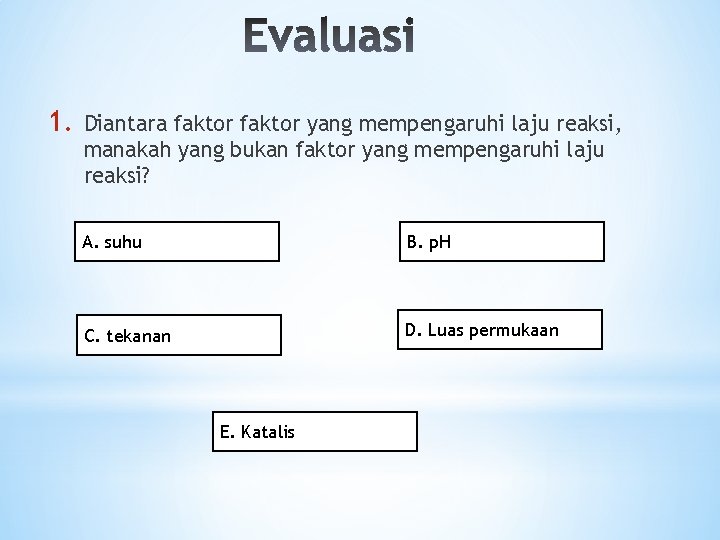 Evaluasi

1. Diantara faktor faktor yang mempengaruhi laju reaksi, manakah yang bukan faktor yang mempengaruhi laju reaksi?

A. suhu

B. pH

C. tekanan

D. Luas permukaan

E. Katalis